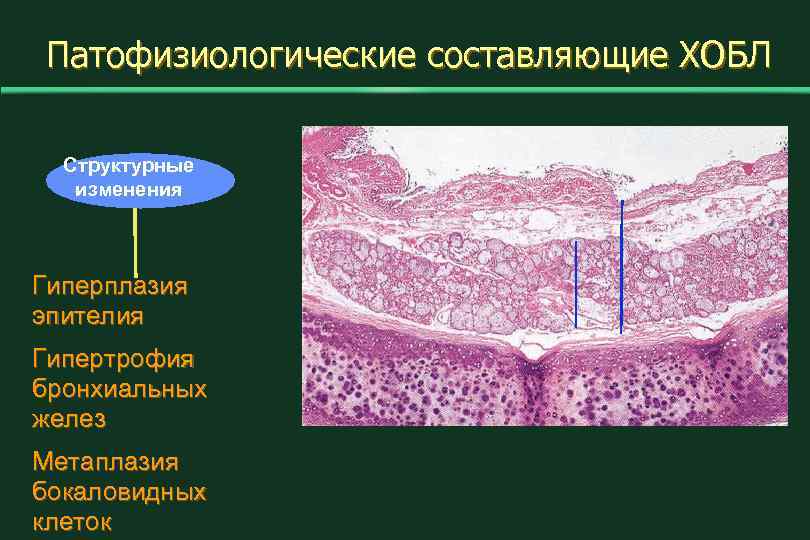 Патофизиологические составляющие ХОБЛ

Структурные изменения

Гиперплазия эпителия

Гипертрофия бронхиальных желез

Метаплазия бокаловидных клеток